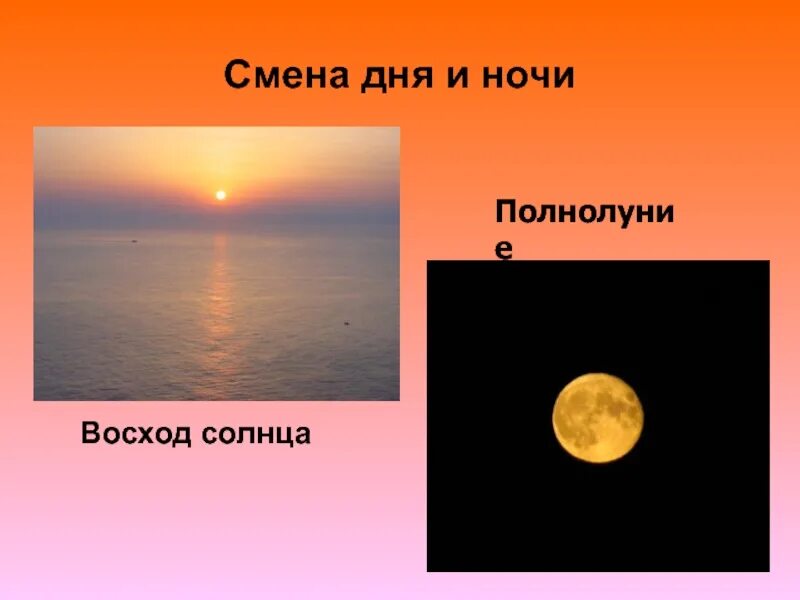 Смена дня и ночи

Полнолуние

Восход солнца